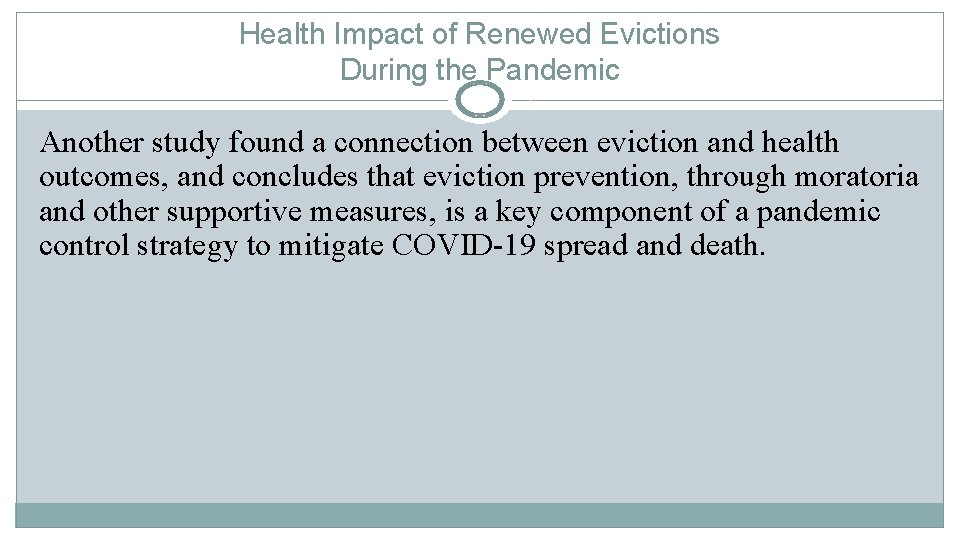 Health Impact of Renewed Evictions During the Pandemic

Another study found a connection between eviction and health outcomes, and concludes that eviction prevention, through moratoria and other supportive measures, is a key component of a pandemic control strategy to mitigate COVID-19 spread and death.